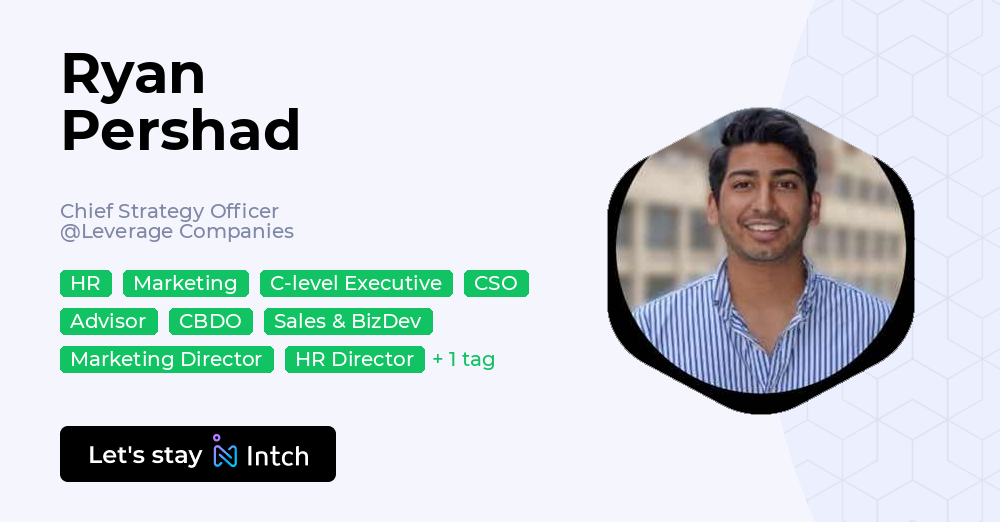 Ryan Pershad

Chief Strategy Officer
@Leverage Companies

HR Marketing C-level Executive CSO Advisor CBDO Sales & BizDev Marketing Director HR Director + 1 tag

Let's stay Intch